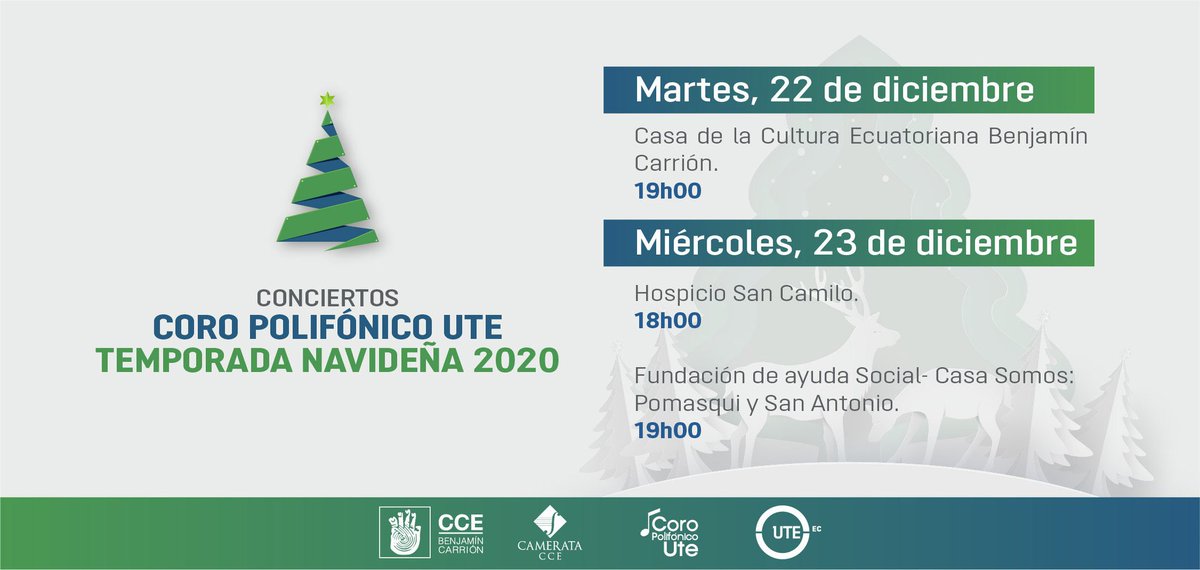 CONCIERTOS
CORO POLIFÓNICO UTE
TEMPORADA NAVIDEÑA 2020

Martes, 22 de diciembre

Casa de la Cultura Ecuatoriana Benjamín Carrión.
19h00

Miércoles, 23 de diciembre

Hospicio San Camilo.
18h00

Fundación de ayuda Social- Casa Somos: Pomasqui y San Antonio.
19h00

CCE BENJAMÍN CARRIÓN

CAMERATA CCE

Coro Polifónico Ute

UTE EC